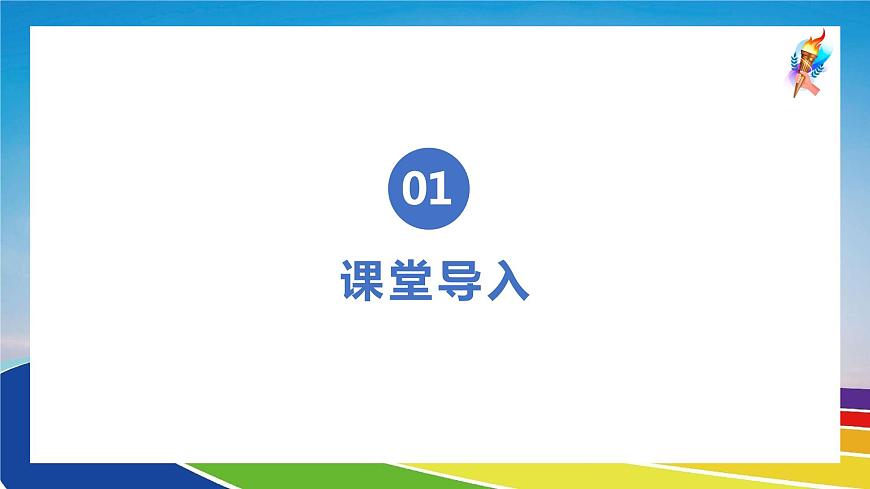 01

课堂导入